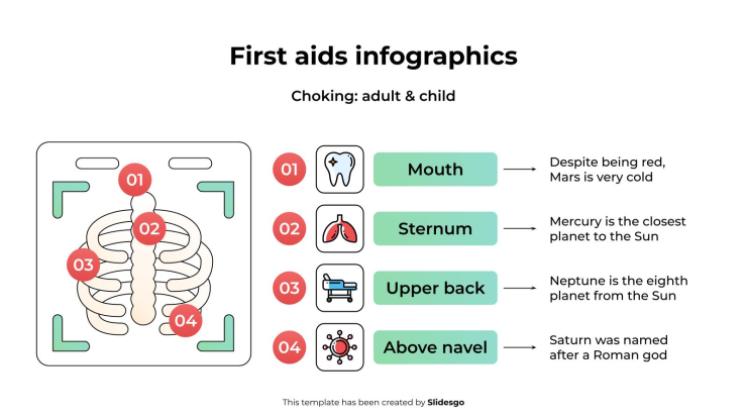 First aids infographics

Choking: adult & child

01

02

03

04

01

Mouth

Despite being red, Mars is very cold

02

Sternum

Mercury is the closest planet to the Sun

03

Upper back

Neptune is the eighth planet from the Sun

04

Above navel

Saturn was named after a Roman god

This template has been created by Slidesgo